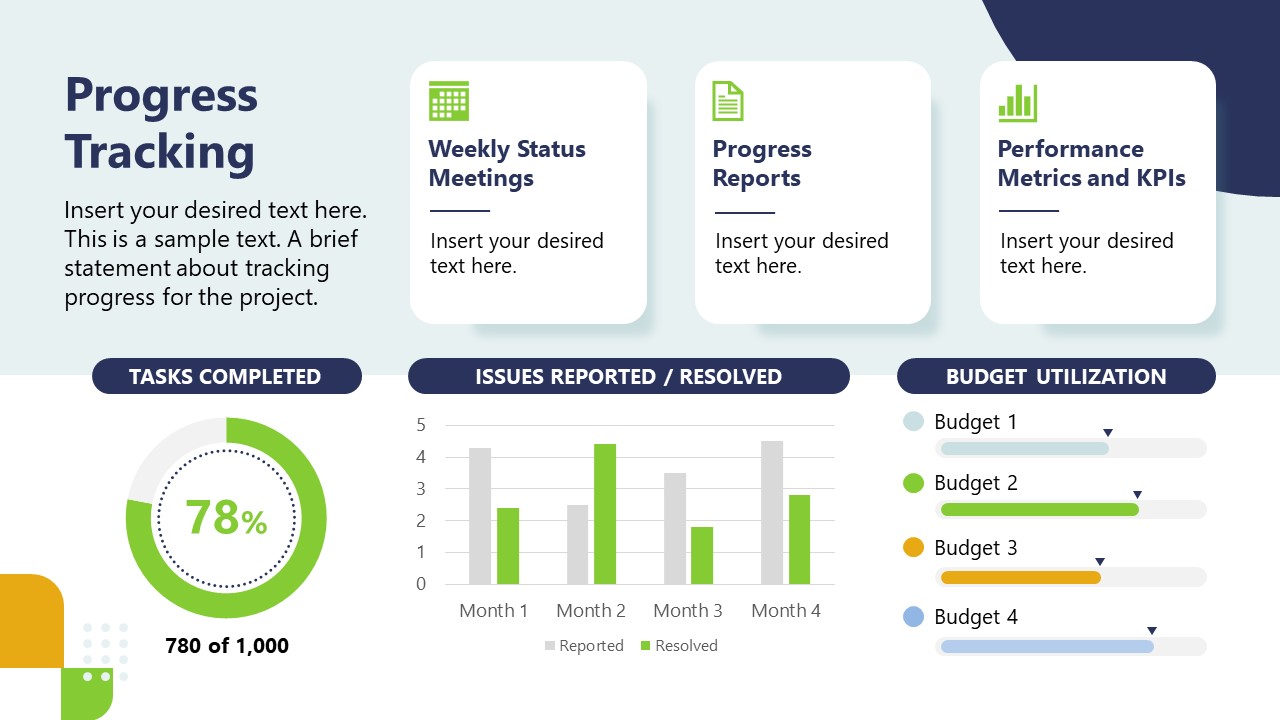 Progress Tracking

Insert your desired text here. This is a sample text. A brief statement about tracking progress for the project.

Weekly Status Meetings

Insert your desired text here.

Progress Reports

Insert your desired text here.

Performance Metrics and KPIs

Insert your desired text here.

TASKS COMPLETED

78%

780 of 1,000

ISSUES REPORTED / RESOLVED

5
4
3
2
1
0

Month 1 Month 2 Month 3 Month 4

Reported Resolved

BUDGET UTILIZATION

Budget 1

Budget 2

Budget 3

Budget 4